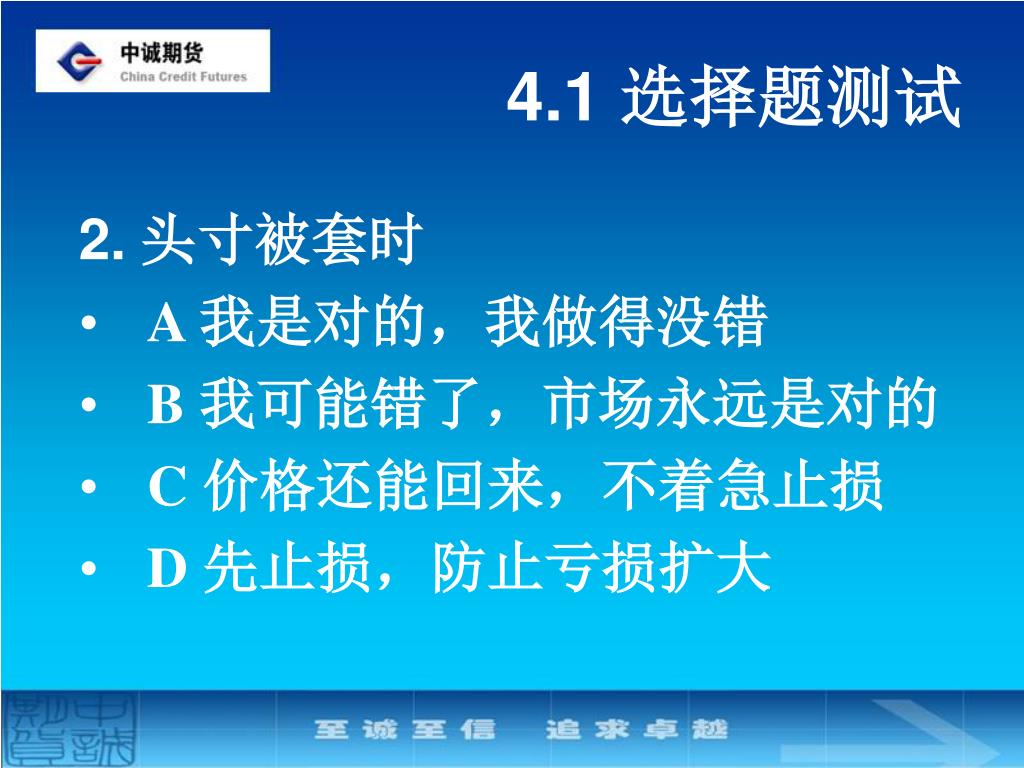 中诚期货
China Credit Futures

4.1 选择题测试

2. 头寸被套时
• A 我是对的，我做得没错
• B 我可能错了，市场永远是对的
• C 价格还能回来，不着急止损
• D 先止损，防止亏损扩大

中诚期货

至诚至信 追求卓越